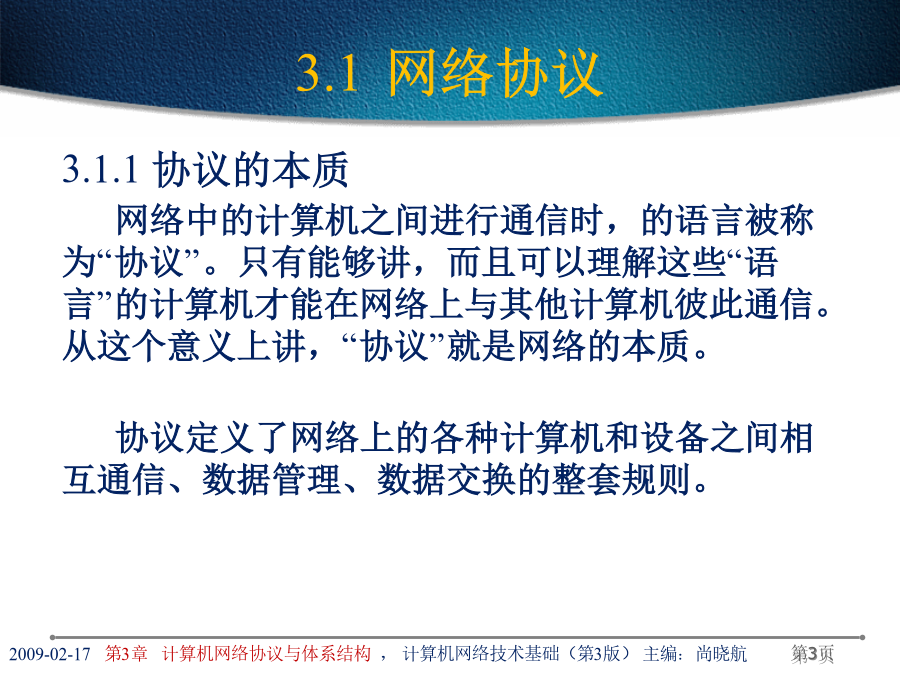 3.1 网络协议

3.1.1 协议的本质

网络中的计算机之间进行通信时，的语言被称为“协议”。只有能够讲，而且可以理解这些“语言”的计算机才能在网络上与其他计算机彼此通信。从这个意义上讲，“协议”就是网络的本质。

协议定义了网络上的各种计算机和设备之间相互通信、数据管理、数据交换的整套规则。

2009-02-17 第3章 计算机网络协议与体系结构 ， 计算机网络技术基础（第3版） 主编：尚晓航 第3页